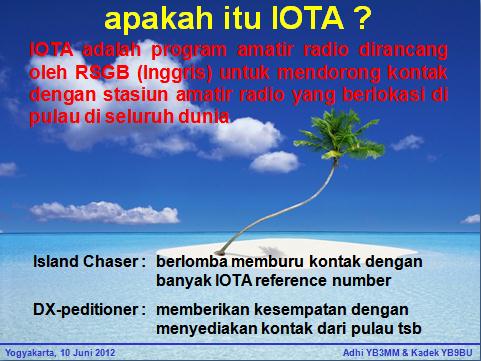 apakah itu IOTA ?

IOTA adalah program amatir radio dirancang oleh RSGB (Inggris) untuk mendorong kontak dengan stasiun amatir radio yang berlokasi di pulau di seluruh dunia

Island Chaser : berlomba memburu kontak dengan banyak IOTA reference number

DX-peditioner : memberikan kesempatan dengan menyediakan kontak dari pulau tsb

Yogyakarta, 10 Juni 2012

Adhi YB3MM & Kadek YB9BU